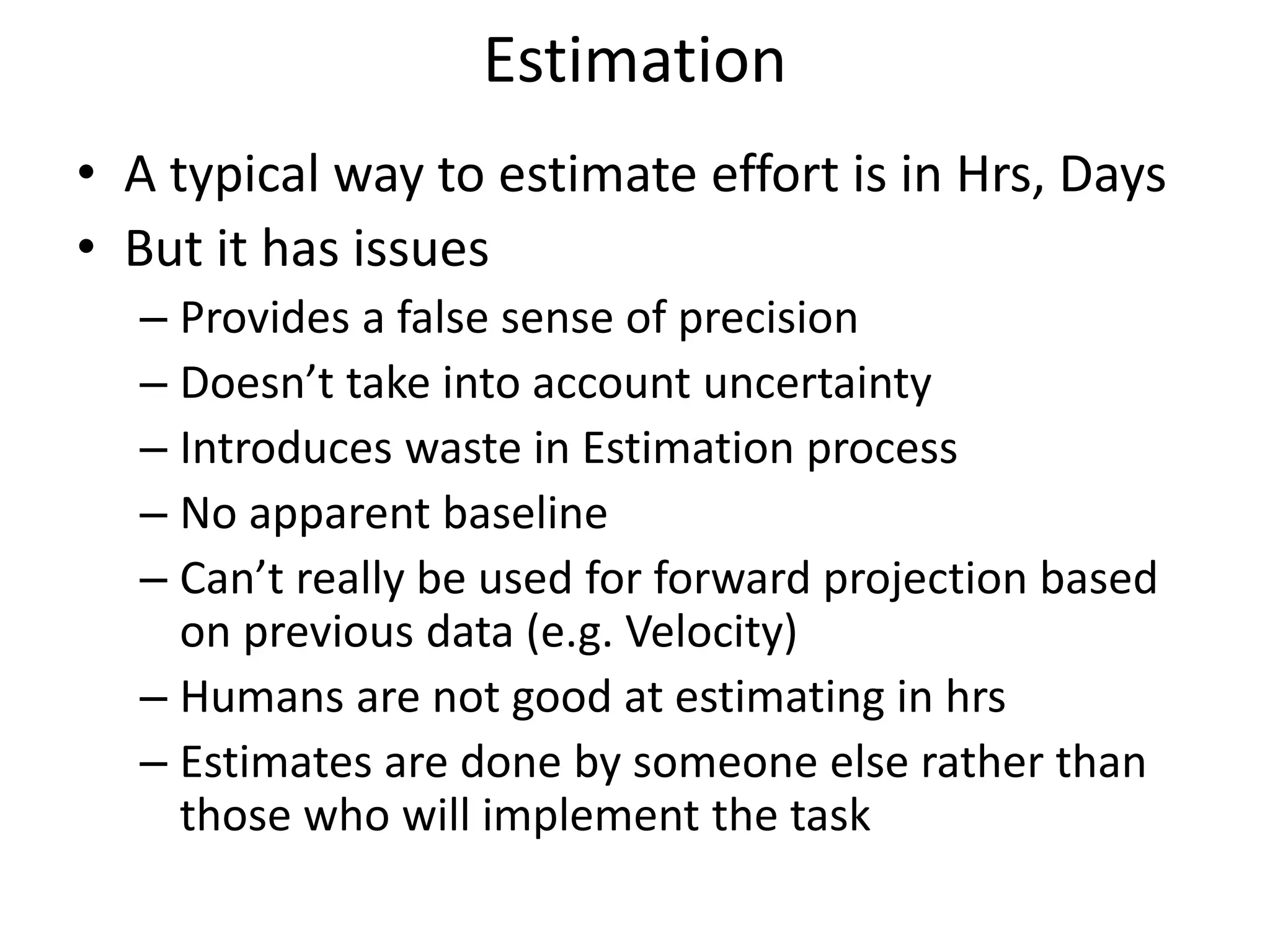 Estimation

• A typical way to estimate effort is in Hrs, Days
• But it has issues
– Provides a false sense of precision
– Doesn’t take into account uncertainty
– Introduces waste in Estimation process
– No apparent baseline
– Can’t really be used for forward projection based on previous data (e.g. Velocity)
– Humans are not good at estimating in hrs
– Estimates are done by someone else rather than those who will implement the task